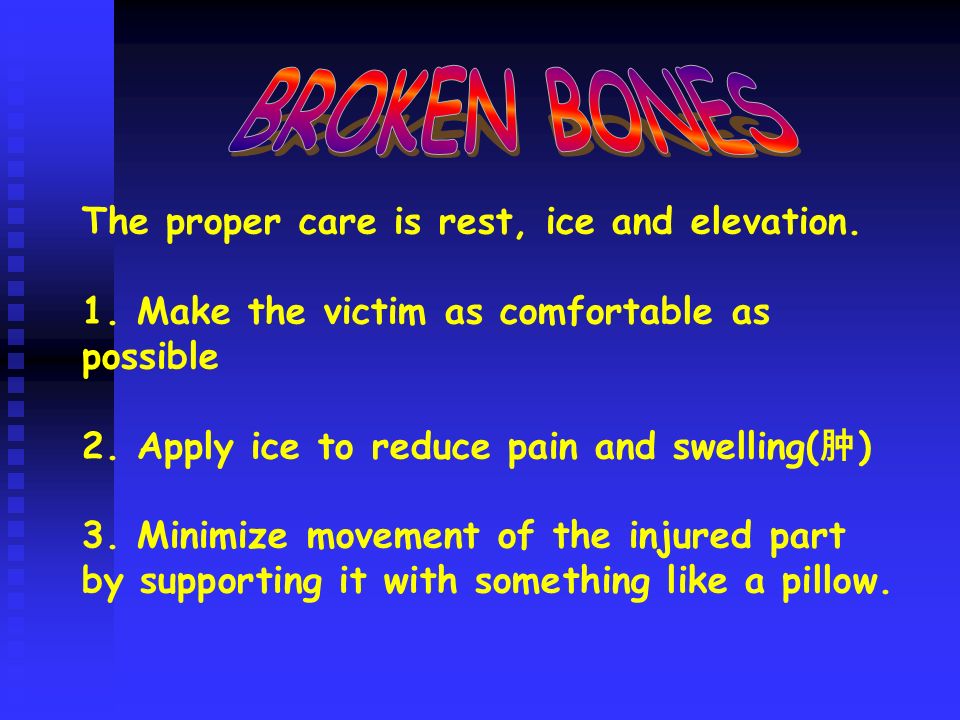 BROKEN BONES

The proper care is rest, ice and elevation.

1. Make the victim as comfortable as possible

2. Apply ice to reduce pain and swelling(肿)

3. Minimize movement of the injured part by supporting it with something like a pillow.